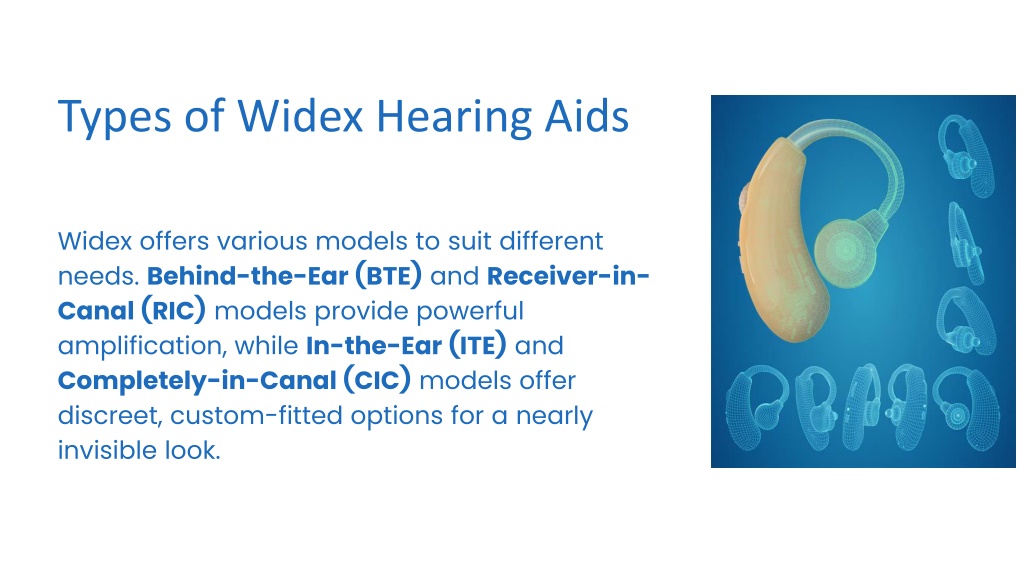 Types of Widex Hearing Aids

Widex offers various models to suit different needs. Behind-the-Ear (BTE) and Receiver-in-Canal (RIC) models provide powerful amplification, while In-the-Ear (ITE) and Completely-in-Canal (CIC) models offer discreet, custom-fitted options for a nearly invisible look.